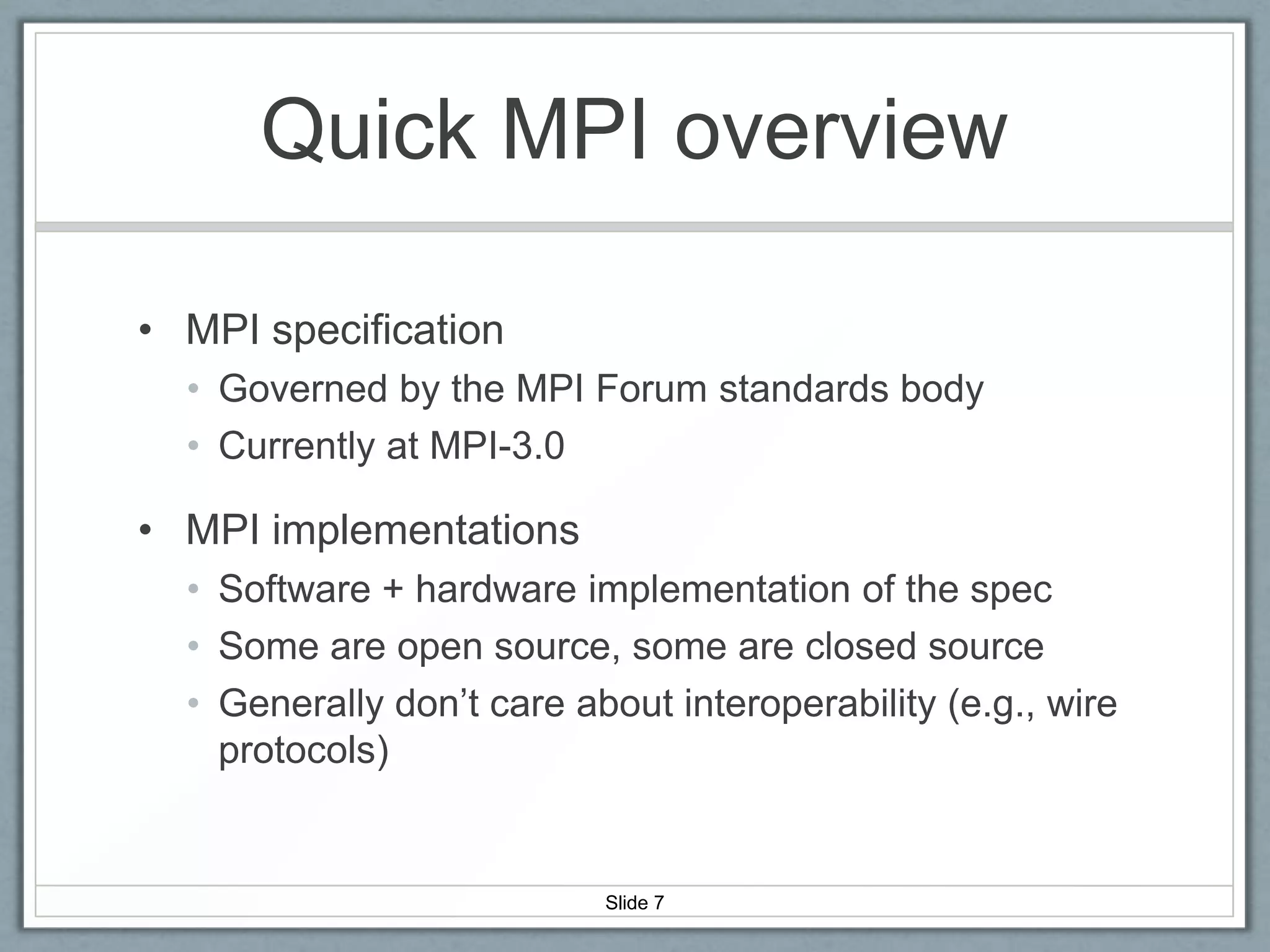 Quick MPI overview

• MPI specification
  • Governed by the MPI Forum standards body
  • Currently at MPI-3.0

• MPI implementations
  • Software + hardware implementation of the spec
  • Some are open source, some are closed source
  • Generally don’t care about interoperability (e.g., wire protocols)

Slide 7